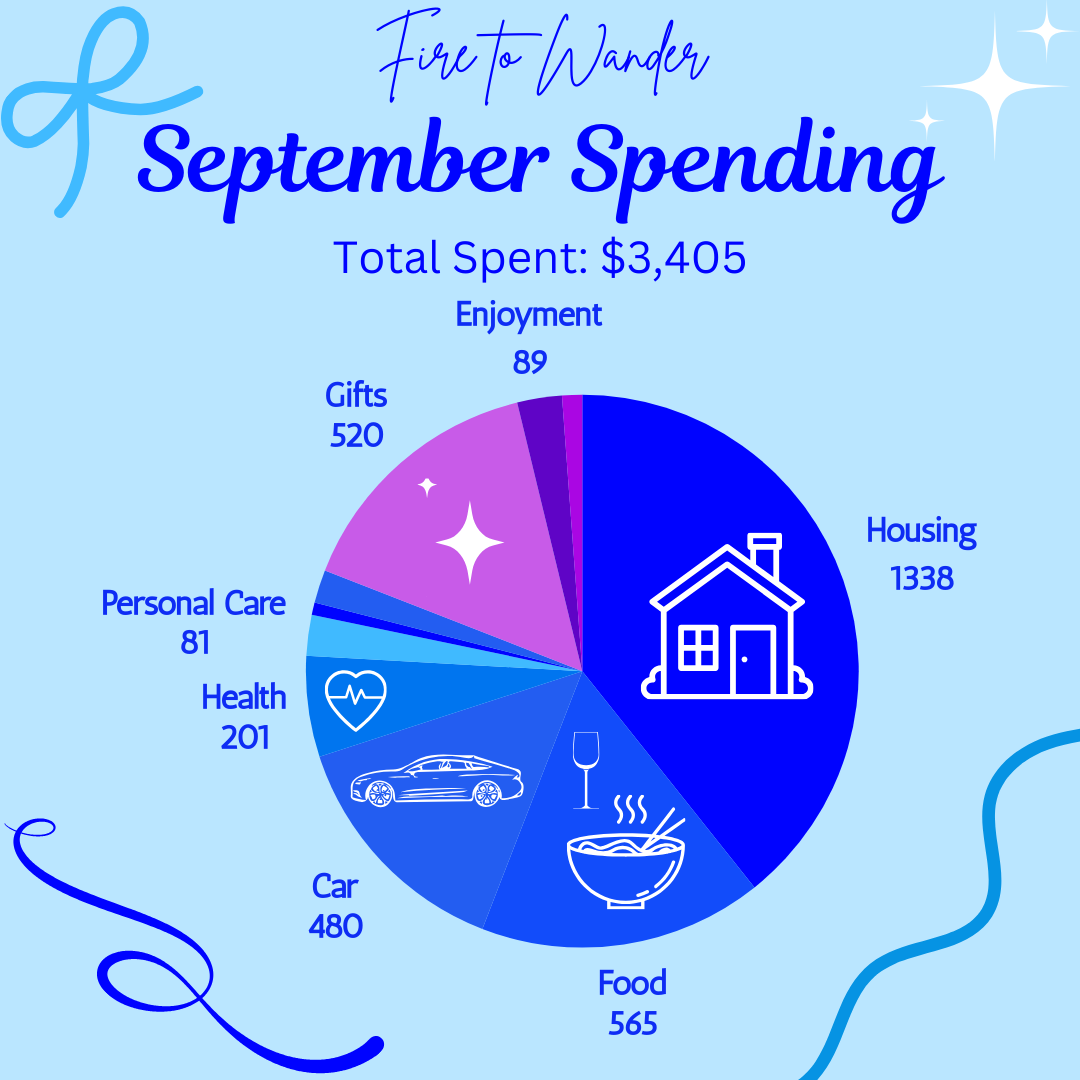 Fire to Wander

September Spending

Total Spent: $3,405

Enjoyment
89

Gifts
520

Housing
1338

Personal Care
81

Health
201

Car
480

Food
565